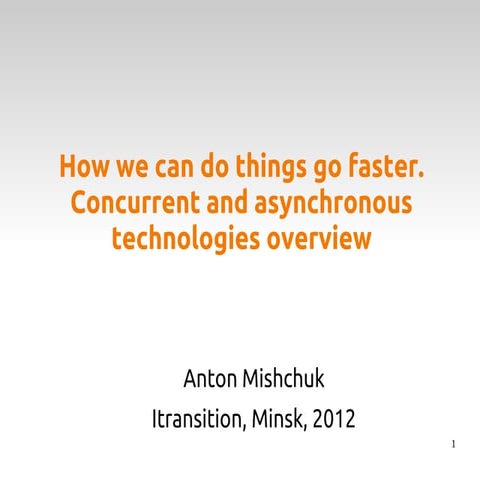 How we can do things go faster. Concurrent and asynchronous technologies overview

Anton Mishchuk

Itransition, Minsk, 2012

1